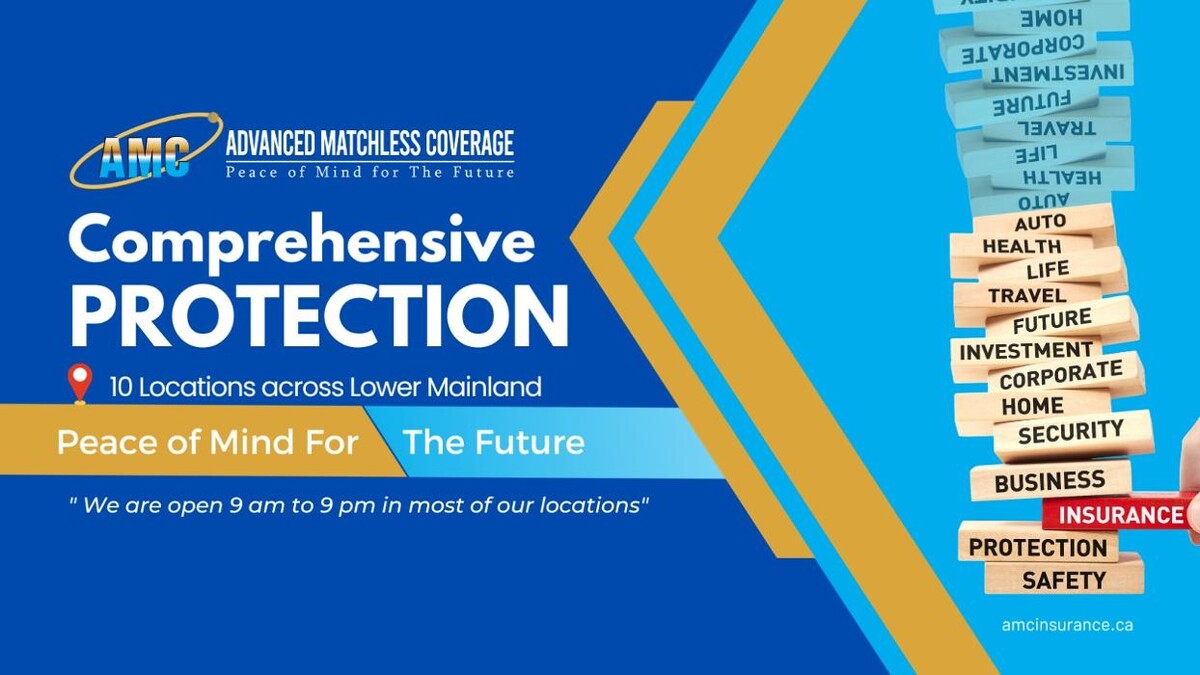 AMC ADVANCED MATCHLESS COVERAGE
Peace of Mind for The Future

Comprehensive
PROTECTION

10 Locations across Lower Mainland

Peace of Mind For The Future

" We are open 9 am to 9 pm in most of our locations"

HOME
CORPORATE
INVESTMENT
FUTURE
TRAVEL
LIFE
HEALTH
AUTO
AUTO
HEALTH
LIFE
TRAVEL
FUTURE
INVESTMENT
CORPORATE
HOME
SECURITY
BUSINESS
INSURANCE
PROTECTION
SAFETY

amcinsurance.ca